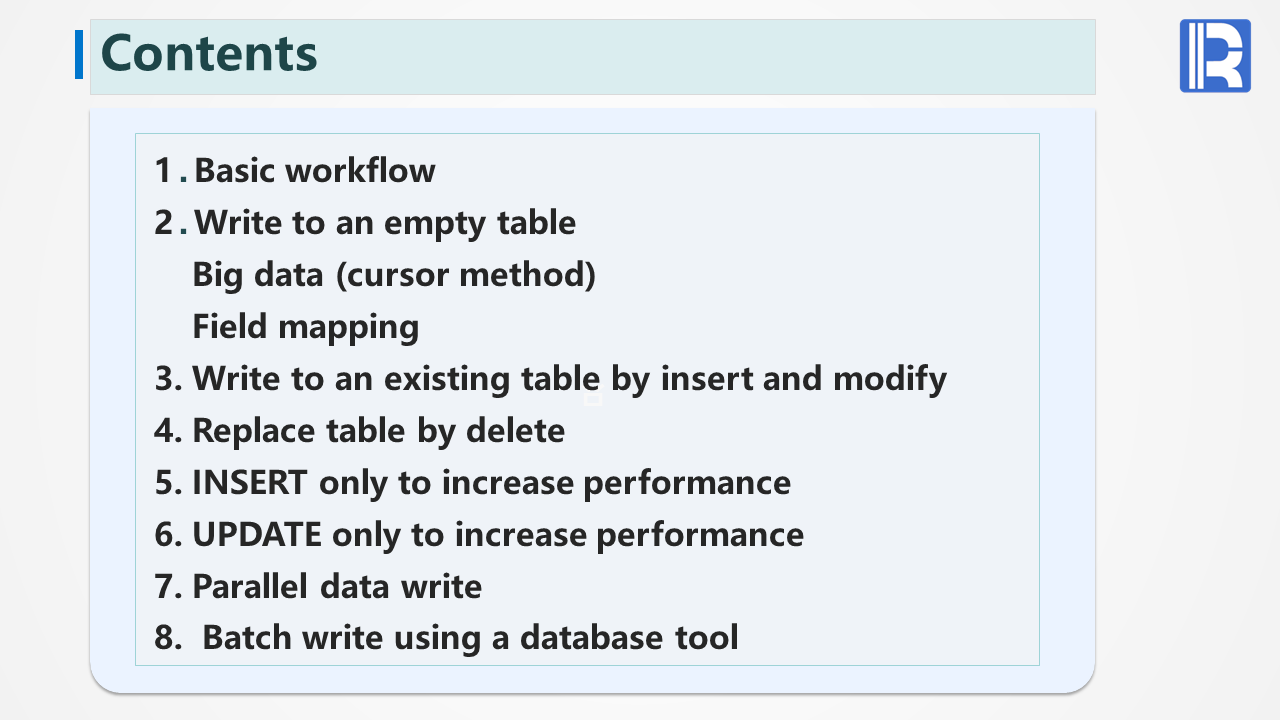 Contents

1. Basic workflow
2. Write to an empty table
Big data (cursor method)
Field mapping
3. Write to an existing table by insert and modify
4. Replace table by delete
5. INSERT only to increase performance
6. UPDATE only to increase performance
7. Parallel data write
8. Batch write using a database tool